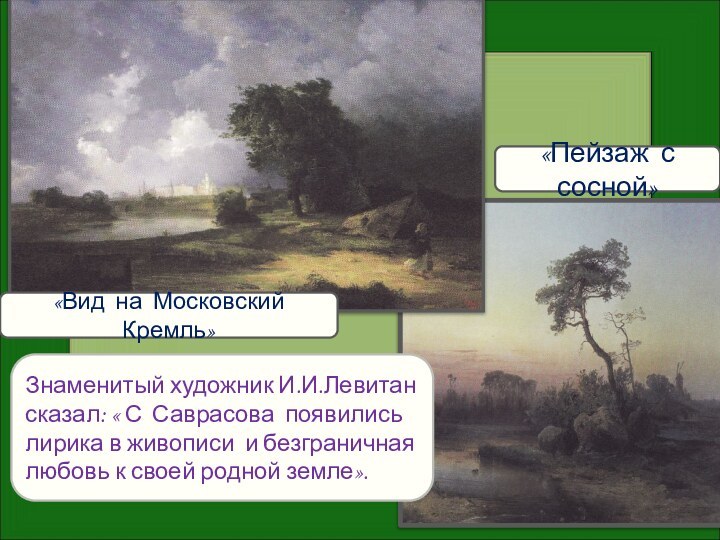 «Пейзаж с сосной»

«Вид на Московский Кремль»

Знаменитый художник И.И.Левитан сказал: « С Саврасова появились лирика в живописи и безграничная любовь к своей родной земле».